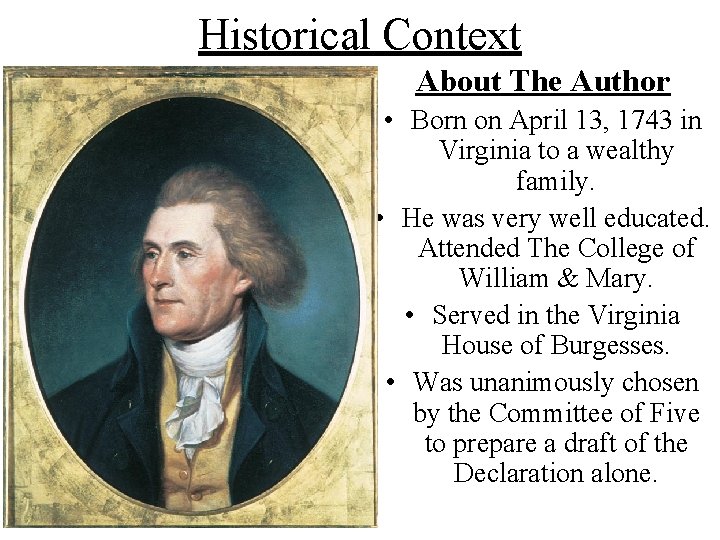 Historical Context

About The Author

• Born on April 13, 1743 in Virginia to a wealthy family.

• He was very well educated. Attended The College of William & Mary.

• Served in the Virginia House of Burgesses.

• Was unanimously chosen by the Committee of Five to prepare a draft of the Declaration alone.